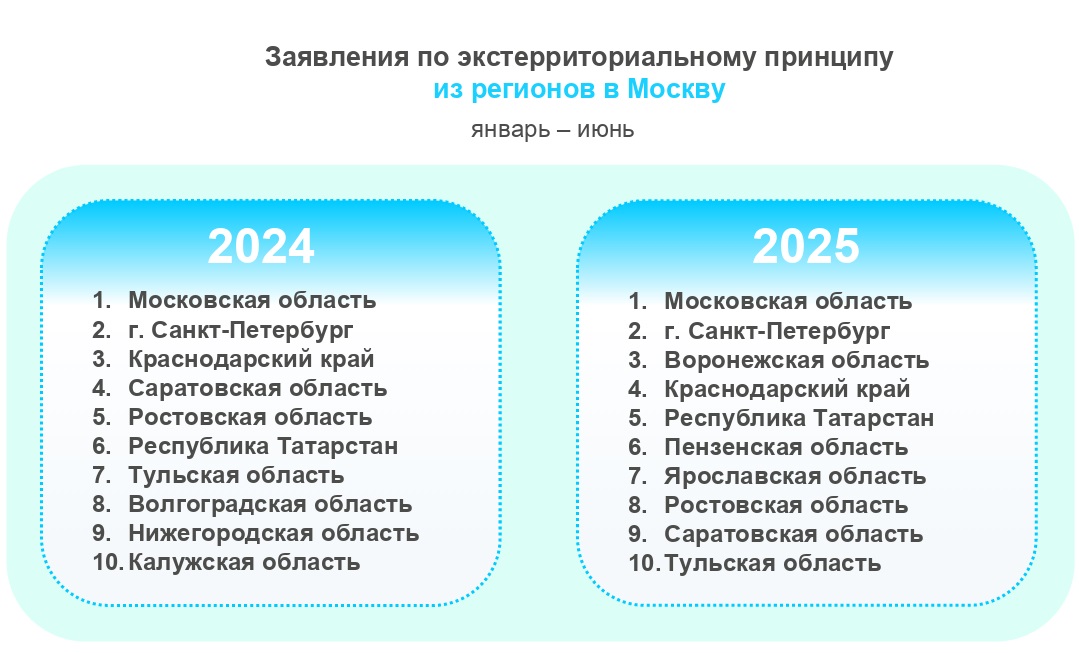 Заявления по экстерриториальному принципу
из регионов в Москву
январь – июнь

2024
1. Московская область
2. г. Санкт-Петербург
3. Краснодарский край
4. Саратовская область
5. Ростовская область
6. Республика Татарстан
7. Тульская область
8. Волгоградская область
9. Нижегородская область
10. Калужская область

2025
1. Московская область
2. г. Санкт-Петербург
3. Воронежская область
4. Краснодарский край
5. Республика Татарстан
6. Пензенская область
7. Ярославская область
8. Ростовская область
9. Саратовская область
10. Тульская область